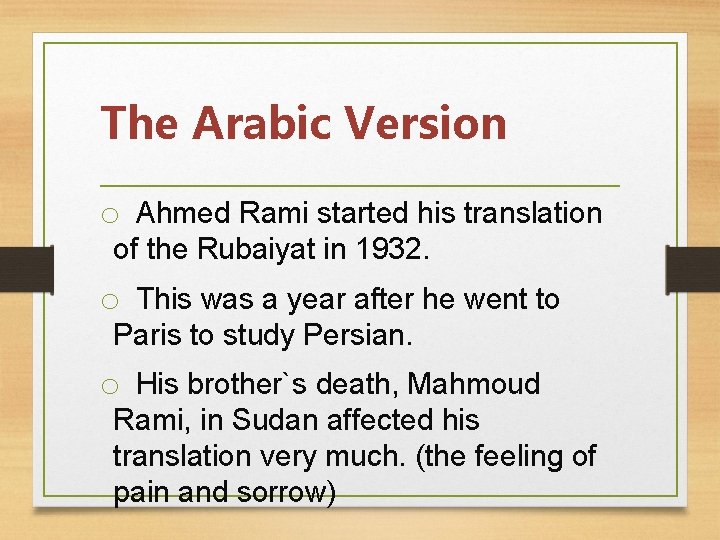 The Arabic Version

o Ahmed Rami started his translation of the Rubaiyat in 1932.

o This was a year after he went to Paris to study Persian.

o His brother`s death, Mahmoud Rami, in Sudan affected his translation very much. (the feeling of pain and sorrow)